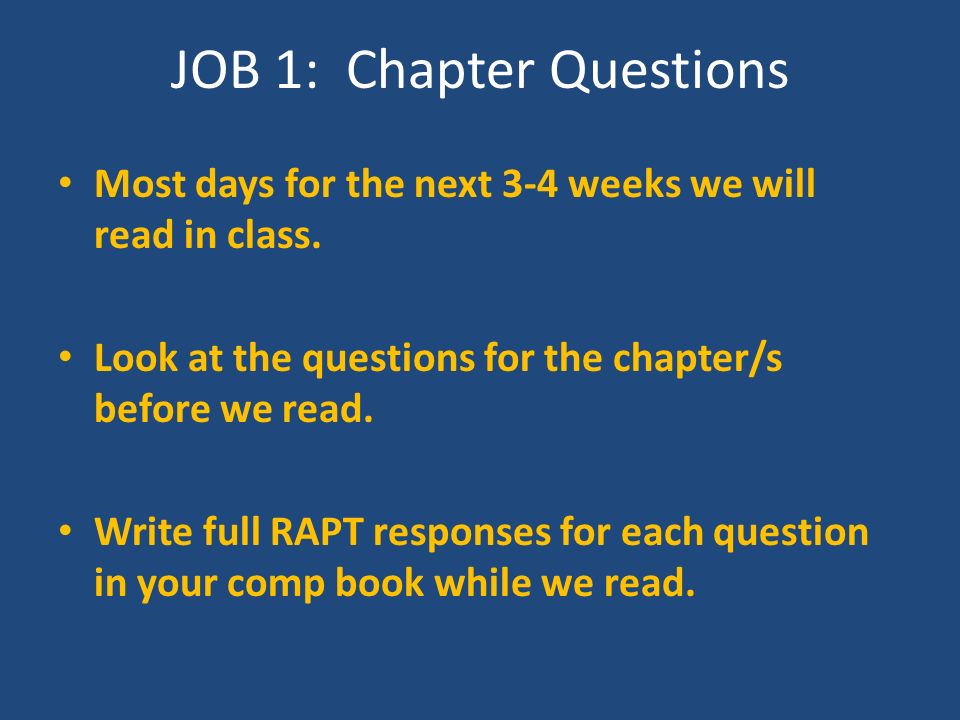 JOB 1:  Chapter Questions

• Most days for the next 3-4 weeks we will read in class.

• Look at the questions for the chapter/s before we read.

• Write full RAPT responses for each question in your comp book while we read.